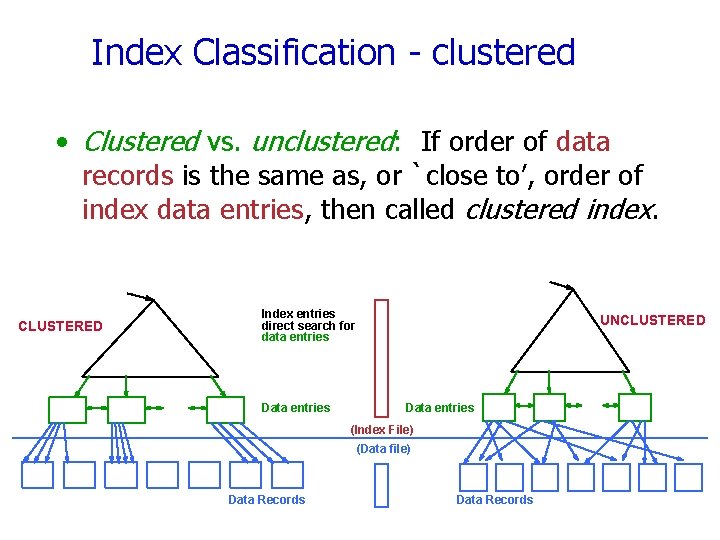 Index Classification - clustered

• Clustered vs. unclustered: If order of data records is the same as, or `close to', order of index data entries, then called clustered index.

CLUSTERED

Index entries direct search for data entries

UNCLUSTERED

Data entries

Data entries

(Index File)

(Data file)

Data Records

Data Records